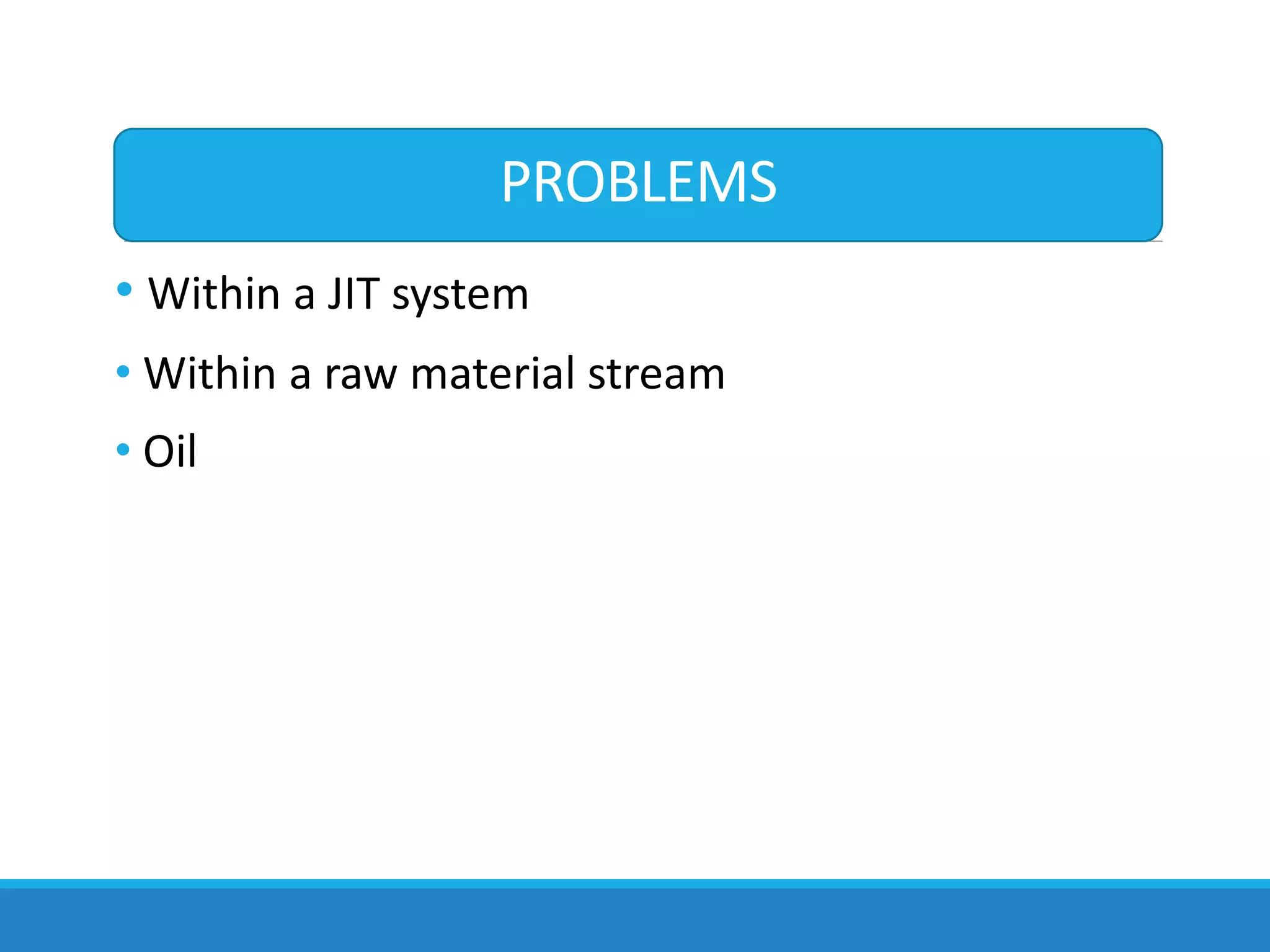 PROBLEMS

• Within a JIT system

• Within a raw material stream

• Oil